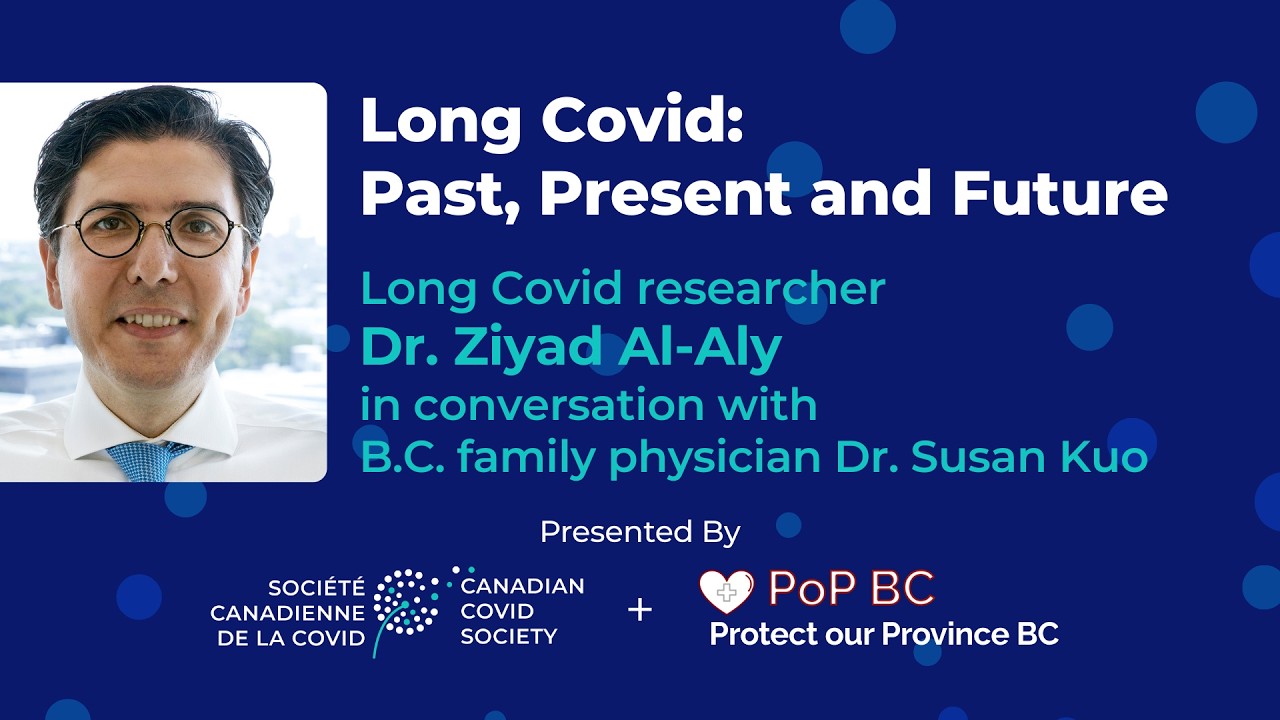 Long Covid:
Past, Present and Future

Long Covid researcher
Dr. Ziyad Al-Aly
in conversation with
B.C. family physician Dr. Susan Kuo

Presented By

SOCIÉTÉ CANADIENNE DE LA COVID
CANADIAN COVID SOCIETY

+

PoP BC
Protect our Province BC